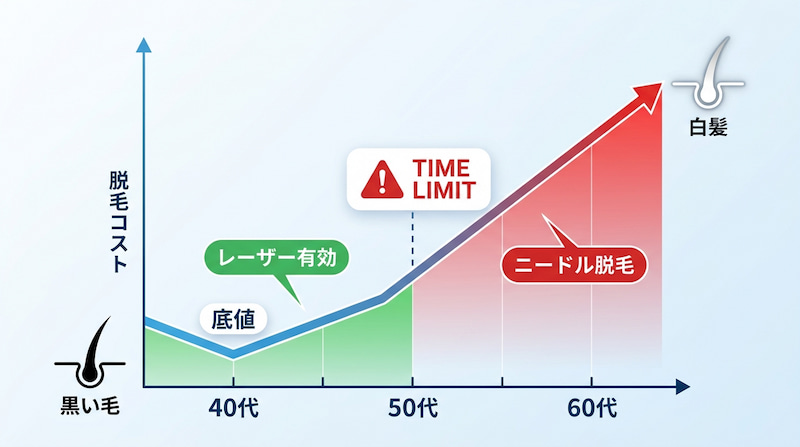 脱毛コスト

白髪

TIME LIMIT

レーザー有効

ニードル脱毛

底値

黒い毛

40代

50代

60代